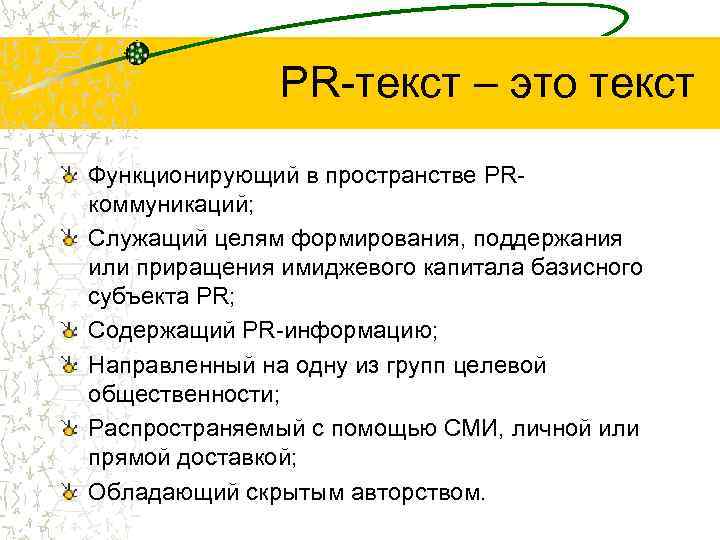 PR-текст – это текст

Функционирующий в пространстве PR-коммуникаций;

Служащий целям формирования, поддержания или приращения имиджевого капитала базисного субъекта PR;

Содержащий PR-информацию;

Направленный на одну из групп целевой общественности;

Распространяемый с помощью СМИ, личной или прямой доставкой;

Обладающий скрытым авторством.